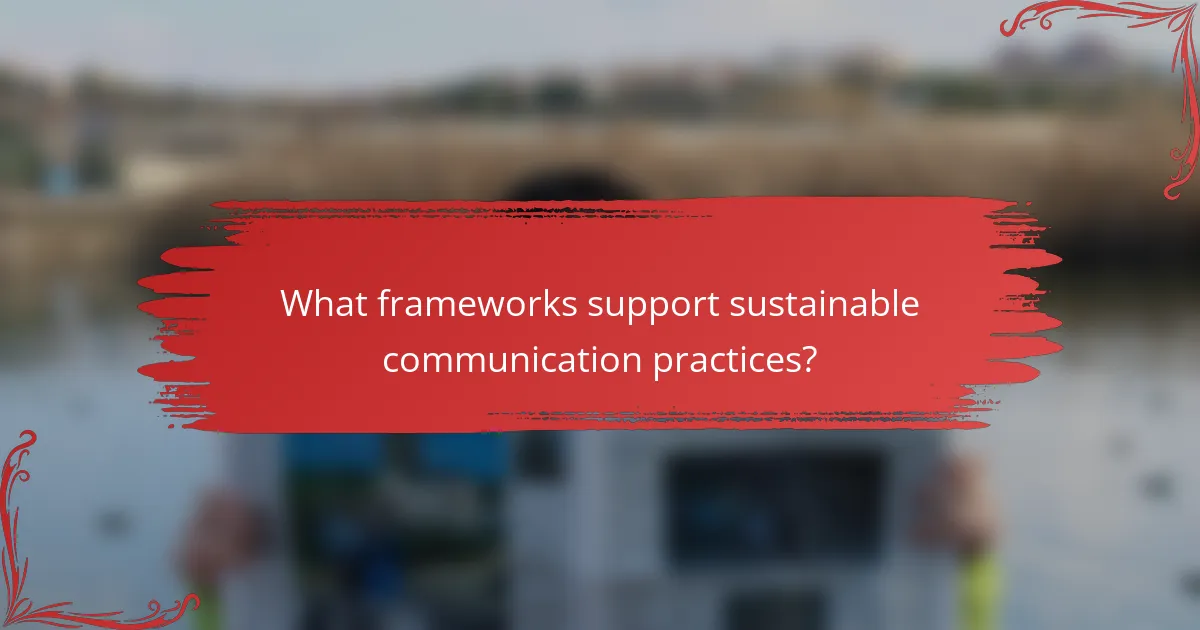 What frameworks support sustainable communication practices?